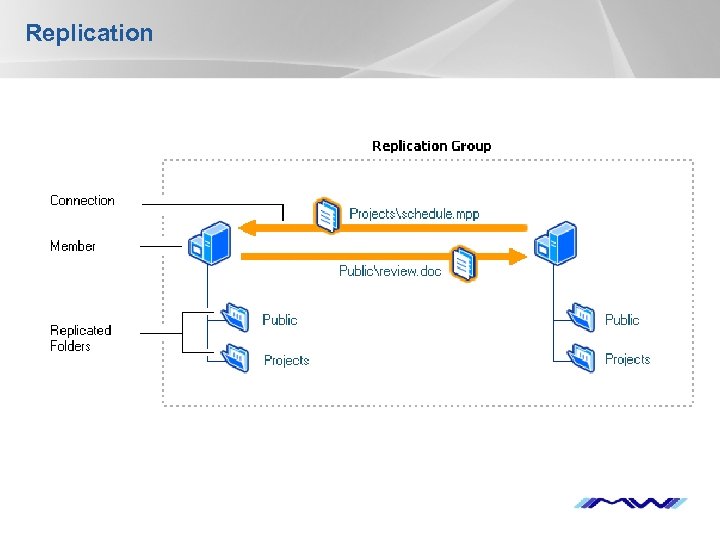 Replication

Replication Group

Connection

Member

Replicated Folders

Projects\schedule.mpp

Public\review.doc

Public

Projects

Public

Projects